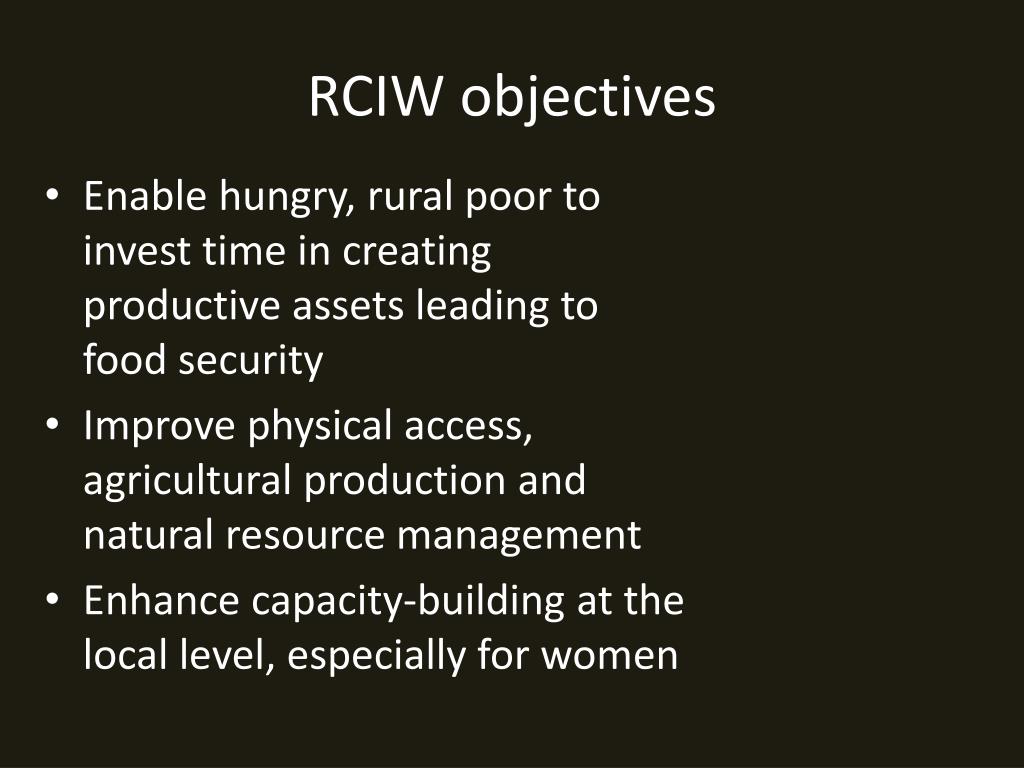 RCIW objectives

• Enable hungry, rural poor to invest time in creating productive assets leading to food security
• Improve physical access, agricultural production and natural resource management
• Enhance capacity-building at the local level, especially for women